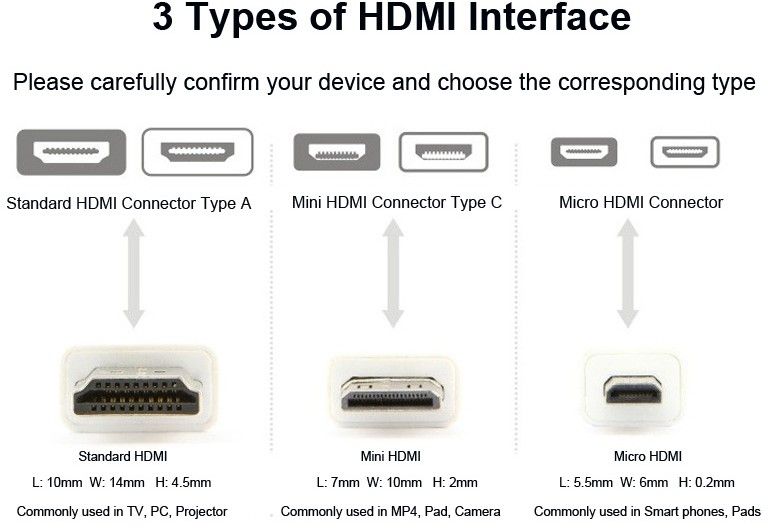 3 Types of HDMI Interface

Please carefully confirm your device and choose the corresponding type

Standard HDMI Connector Type A

Standard HDMI

L: 10mm W: 14mm H: 4.5mm

Commonly used in TV, PC, Projector

Mini HDMI Connector Type C

Mini HDMI

L: 7mm W: 10mm H: 2mm

Commonly used in MP4, Pad, Camera

Micro HDMI Connector

Micro HDMI

L: 5.5mm W: 6mm H: 0.2mm

Commonly used in Smart phones, Pads